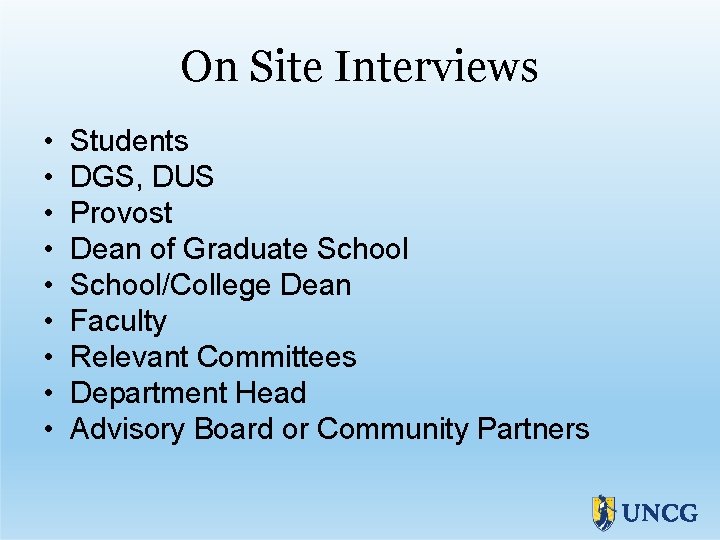 On Site Interviews

• Students
• DGS, DUS
• Provost
• Dean of Graduate School
• School/College Dean
• Faculty
• Relevant Committees
• Department Head
• Advisory Board or Community Partners

UNCG